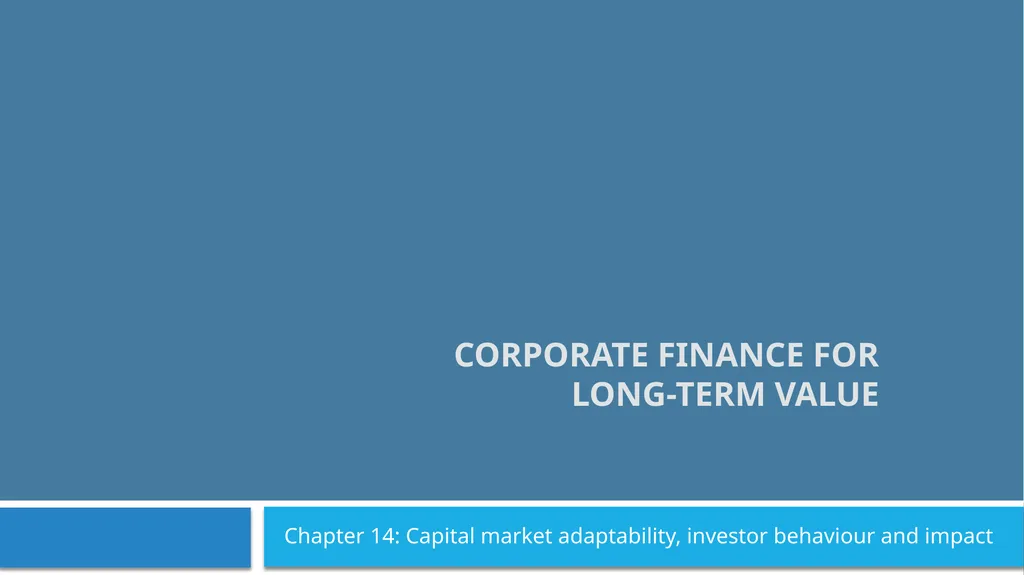 CORPORATE FINANCE FOR LONG-TERM VALUE

Chapter 14: Capital market adaptability, investor behaviour and impact